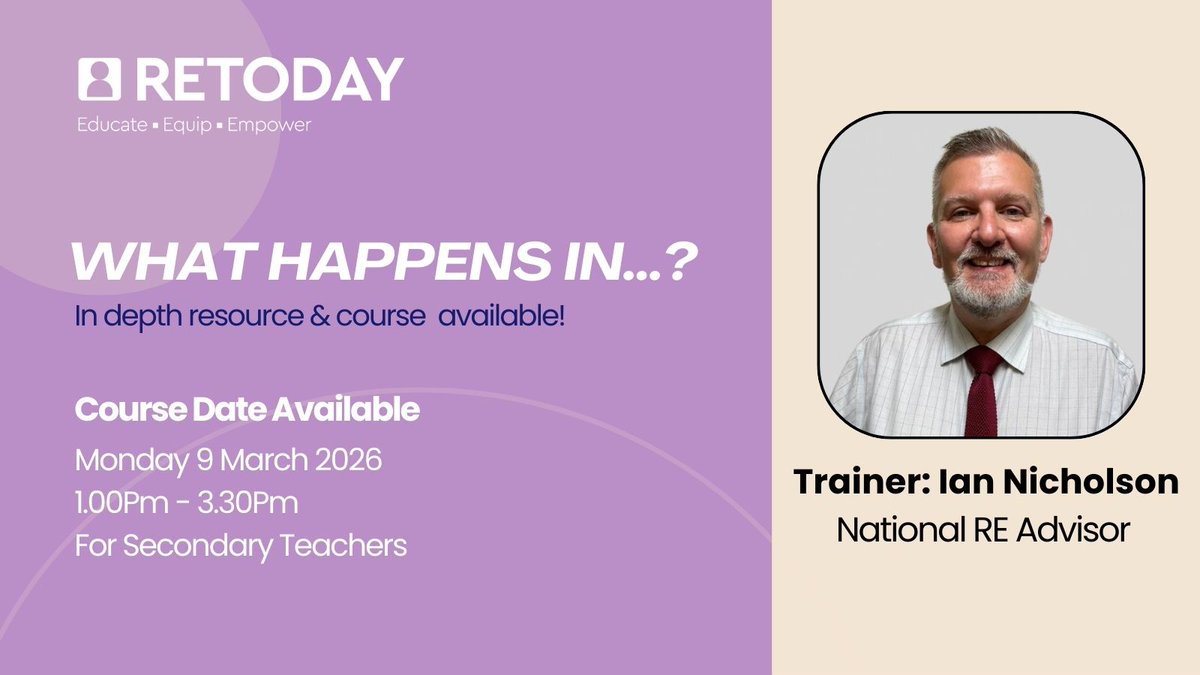 RETODAY
Educate ▪ Equip ▪ Empower

WHAT HAPPENS IN...?
In depth resource & course available!

Course Date Available
Monday 9 March 2026
1.00Pm - 3.30Pm
For Secondary Teachers

Trainer: Ian Nicholson
National RE Advisor